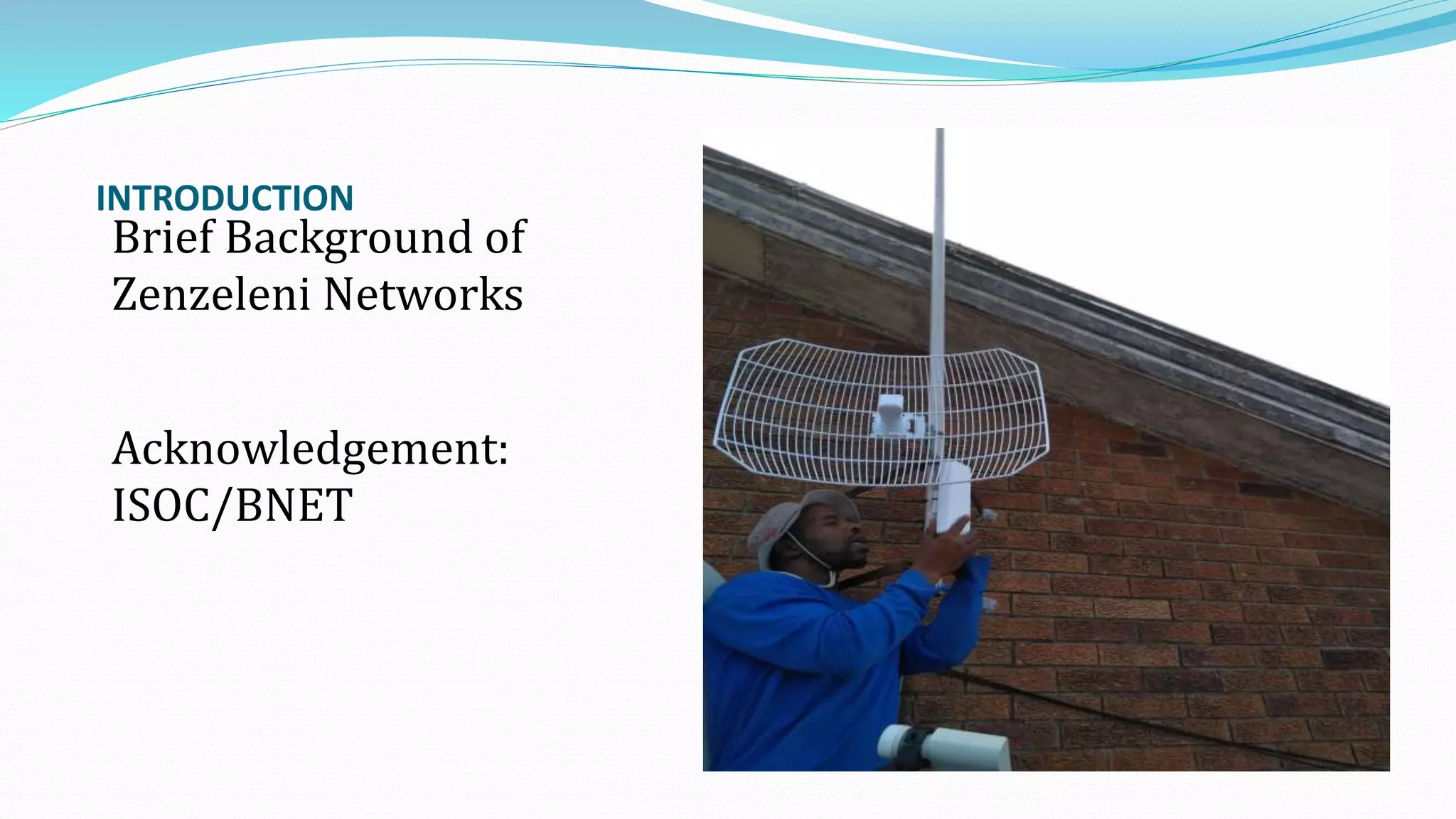 INTRODUCTION

Brief Background of Zenzeleni Networks

Acknowledgement: ISOC/BNET